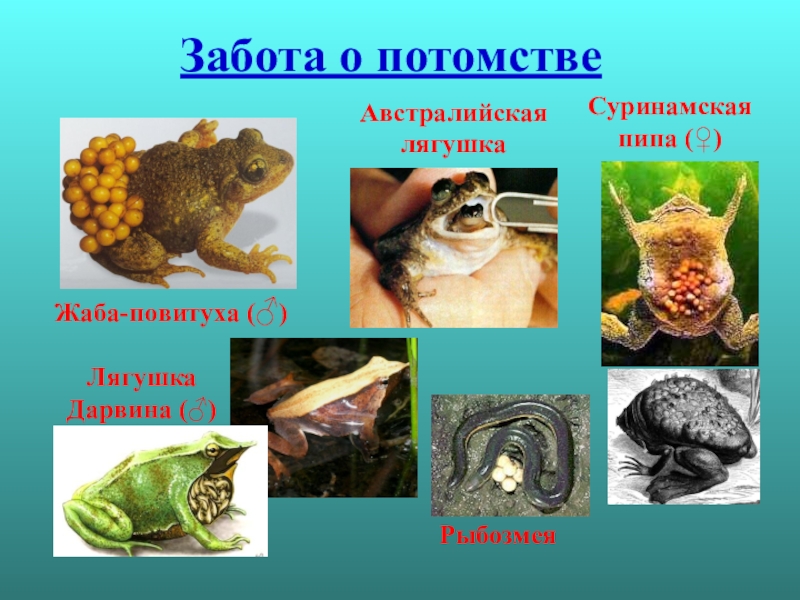 Забота о потомстве

Австралийская лягушка

Суринамская пипа (♀)

Жаба-повитуха (♂)

Лягушка Дарвина (♂)

Рыбозмея